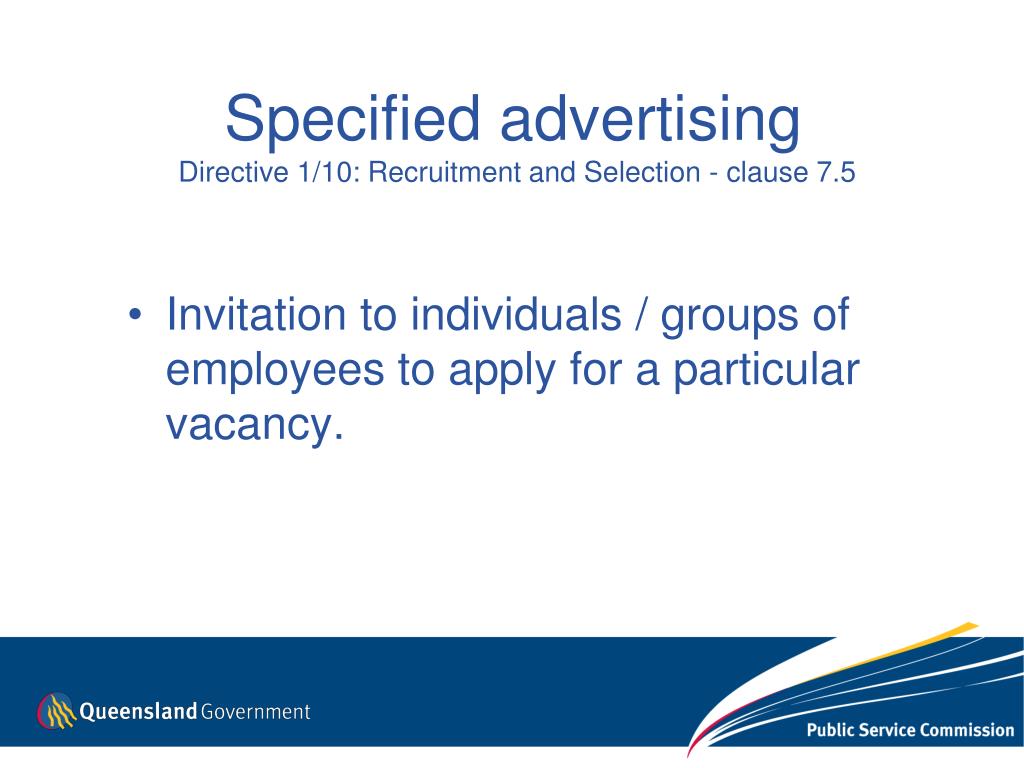 Specified advertising
Directive 1/10: Recruitment and Selection - clause 7.5

• Invitation to individuals / groups of employees to apply for a particular vacancy.

Queensland Government

Public Service Commission